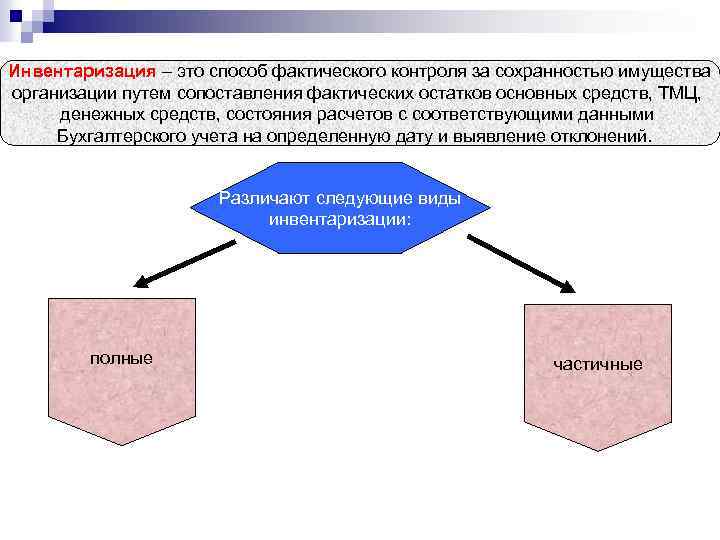 Инвентаризация – это способ фактического контроля за сохранностью имущества организации путем сопоставления фактических остатков основных средств, ТМЦ, денежных средств, состояния расчетов с соответствующими данными Бухгалтерского учета на определенную дату и выявление отклонений.

Различают следующие виды инвентаризации:

полные

частичные